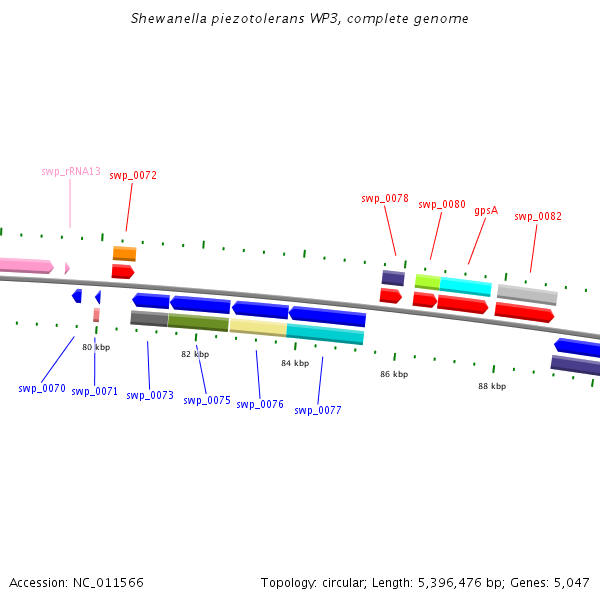 Shewanella piezotolerans WP3, complete genome

swp_rRNA13
swp_0072
swp_0078
swp_0080
gpsA
swp_0082

80 kbp
82 kbp
84 kbp
86 kbp
88 kbp

swp_0070
swp_0071
swp_0073
swp_0075
swp_0076
swp_0077

Accession: NC_011566
Topology: circular; Length: 5,396,476 bp; Genes: 5,047